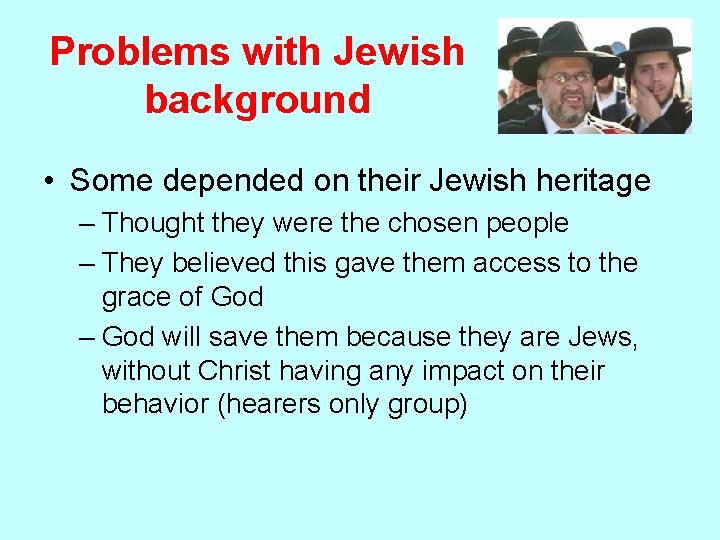 Problems with Jewish background

• Some depended on their Jewish heritage
– Thought they were the chosen people
– They believed this gave them access to the grace of God
– God will save them because they are Jews, without Christ having any impact on their behavior (hearers only group)